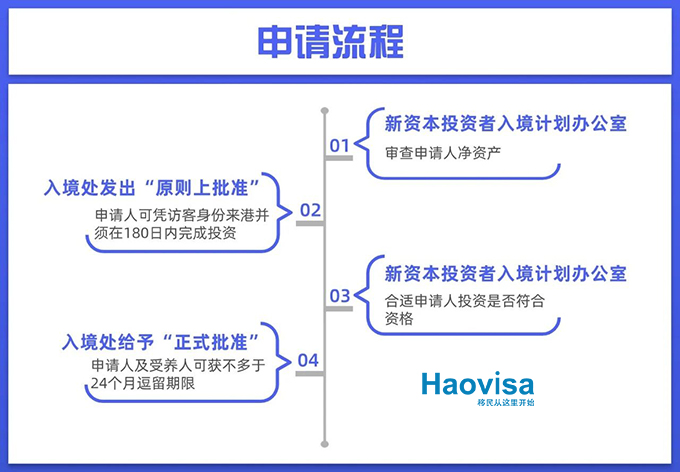 申请流程

01
新资本投资者入境计划办公室
审查申请人净资产

02
入境处发出“原则上批准”
申请人可凭访客身份来港并须在180日内完成投资

03
新资本投资者入境计划办公室
合适申请人投资是否符合资格

04
入境处给予“正式批准”
申请人及受养人可获不多于24个月逗留期限

Haovisa
移民从这里开始